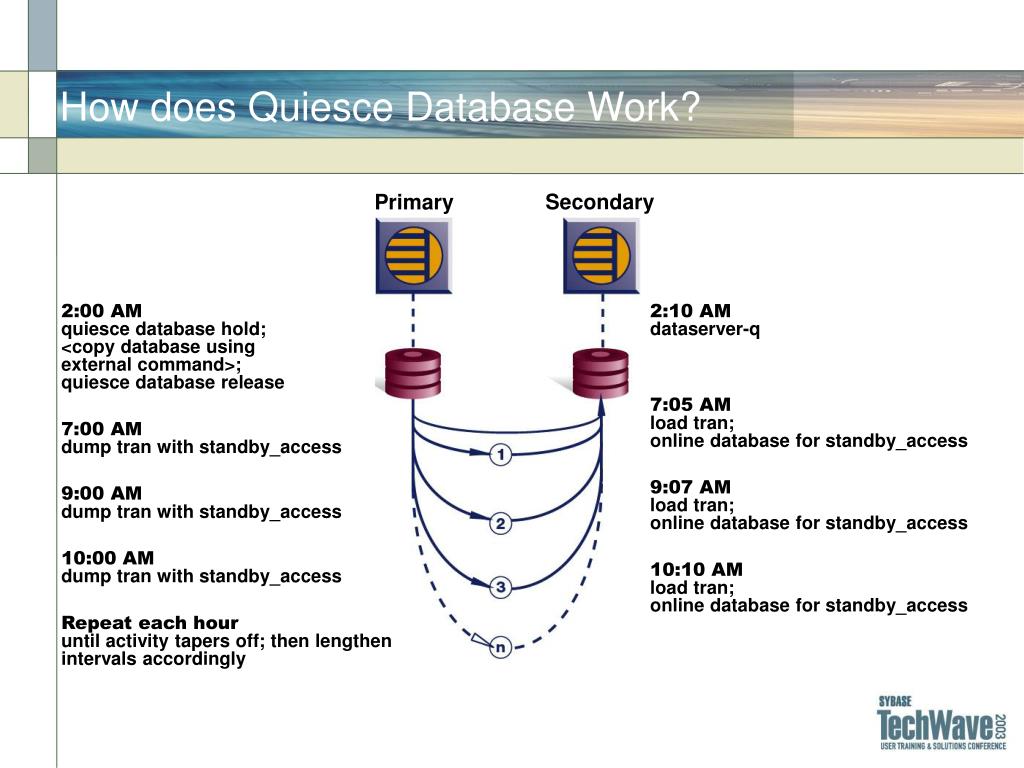 How does Quiesce Database Work?

Primary

Secondary

2:00 AM
quiesce database hold;
<copy database using external command>;
quiesce database release

7:00 AM
dump tran with standby_access

9:00 AM
dump tran with standby_access

10:00 AM
dump tran with standby_access

Repeat each hour
until activity tapers off; then lengthen intervals accordingly

1

2

3

n

2:10 AM
dataserver-q

7:05 AM
load tran;
online database for standby_access

9:07 AM
load tran;
online database for standby_access

10:10 AM
load tran;
online database for standby_access

SYBASE
TechWave 2003
USER TRAINING & SOLUTIONS CONFERENCE